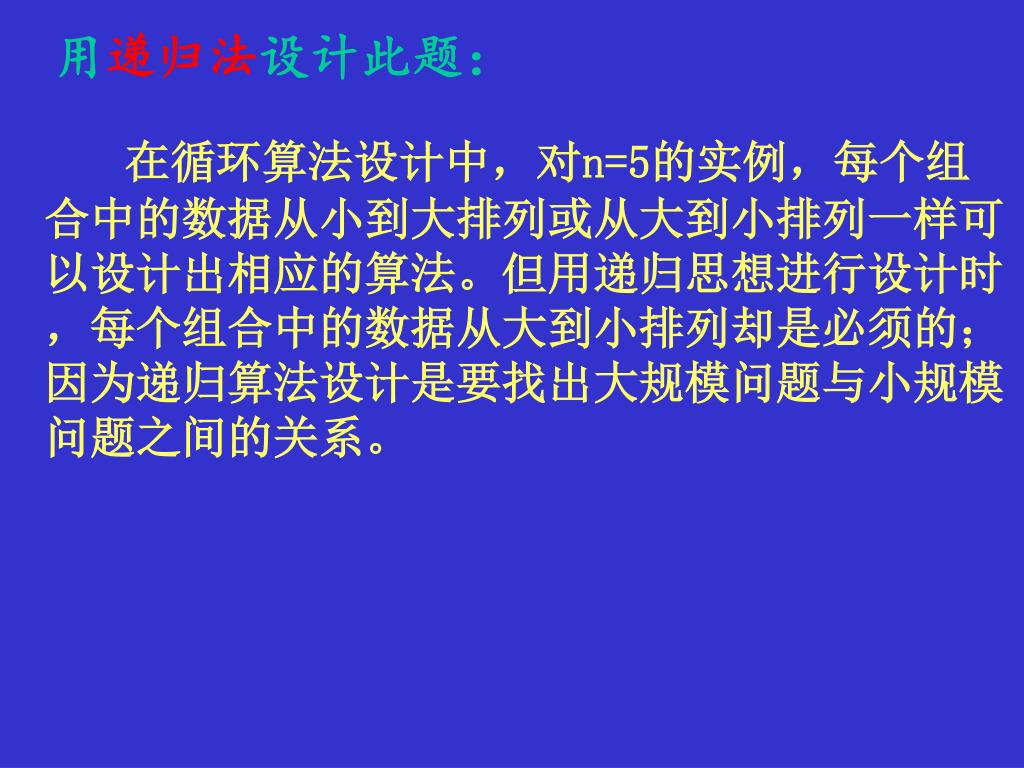 用递归法设计此题：

在循环算法设计中，对n=5的实例，每个组合中的数据从小到大排列或从大到小排列一样可以设计出相应的算法。但用递归思想进行设计时，每个组合中的数据从大到小排列却是必须的；因为递归算法设计是要找出大规模问题与小规模问题之间的关系。